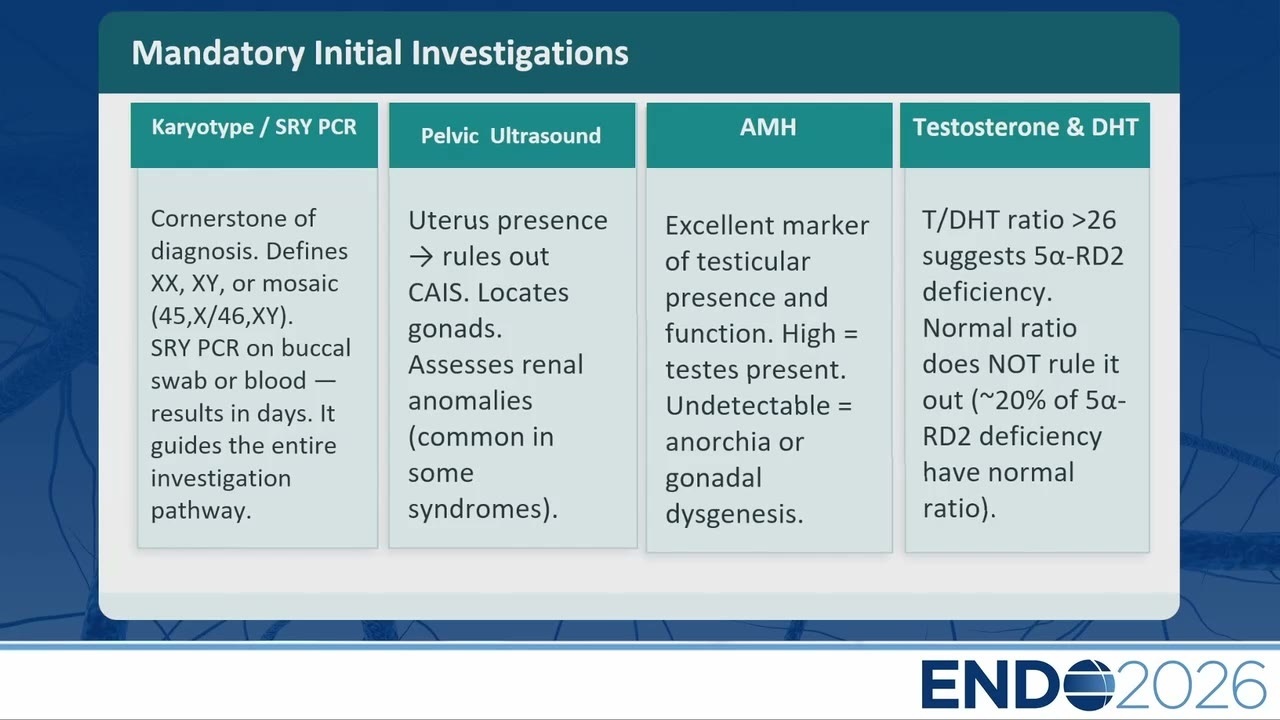 Mandatory Initial Investigations

Karyotype / SRY PCR

Cornerstone of diagnosis. Defines XX, XY, or mosaic (45,X/46,XY). SRY PCR on buccal swab or blood — results in days. It guides the entire investigation pathway.

Pelvic Ultrasound

Uterus presence → rules out CAIS. Locates gonads. Assesses renal anomalies (common in some syndromes).

AMH

Excellent marker of testicular presence and function. High = testes present. Undetectable = anorchia or gonadal dysgenesis.

Testosterone & DHT

T/DHT ratio >26 suggests 5α-RD2 deficiency. Normal ratio does NOT rule it out (~20% of 5α-RD2 deficiency have normal ratio).

ENDO2026